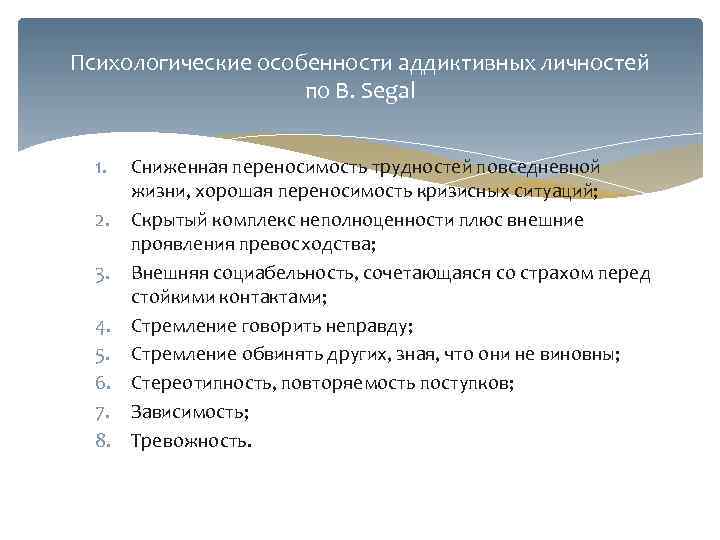 Психологические особенности аддиктивных личностей по B. Segal

1. Сниженная переносимость трудностей повседневной жизни, хорошая переносимость кризисных ситуаций;
2. Скрытый комплекс неполноценности плюс внешние проявления превосходства;
3. Внешняя социабельность, сочетающаяся со страхом перед стойкими контактами;
4. Стремление говорить неправду;
5. Стремление обвинять других, зная, что они не виновны;
6. Стереотипность, повторяемость поступков;
7. Зависимость;
8. Тревожность.